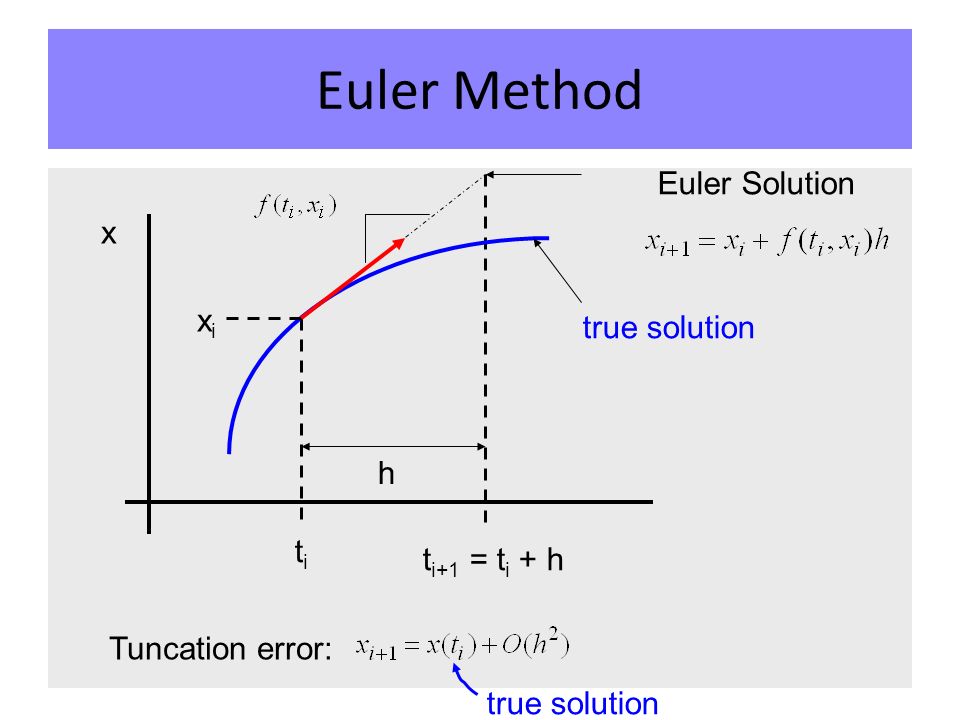 Euler Method

$f(t_i, x_i)$

Euler Solution

$x_{i+1} = x_i + f(t_i, x_i)h$

x

$x_i$

true solution

h

$t_i$

$t_{i+1} = t_i + h$

Tuncation error: $x_{i+1} = x(t_i) + O(h^2)$

true solution